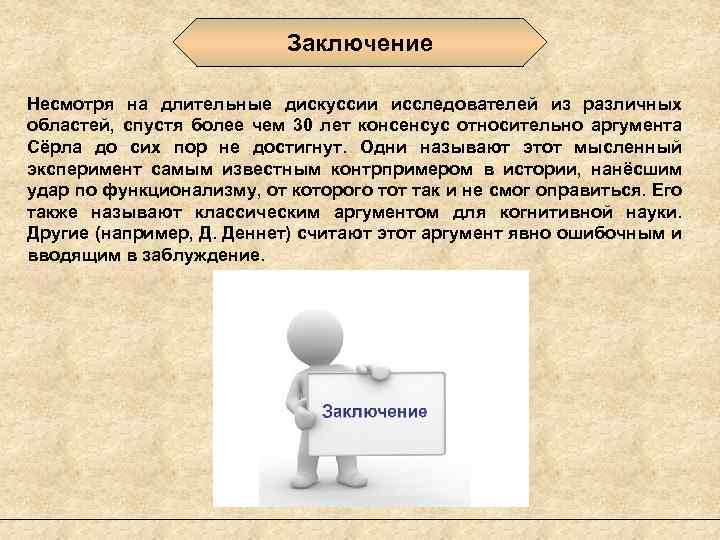 Заключение

Несмотря на длительные дискуссии исследователей из различных областей, спустя более чем 30 лет консенсус относительно аргумента Сёрла до сих пор не достигнут. Одни называют этот мысленный эксперимент самым известным контрпримером в истории, нанёсшим удар по функционализму, от которого тот так и не смог оправиться. Его также называют классическим аргументом для когнитивной науки. Другие (например, Д. Деннет) считают этот аргумент явно ошибочным и вводящим в заблуждение.

Заключение